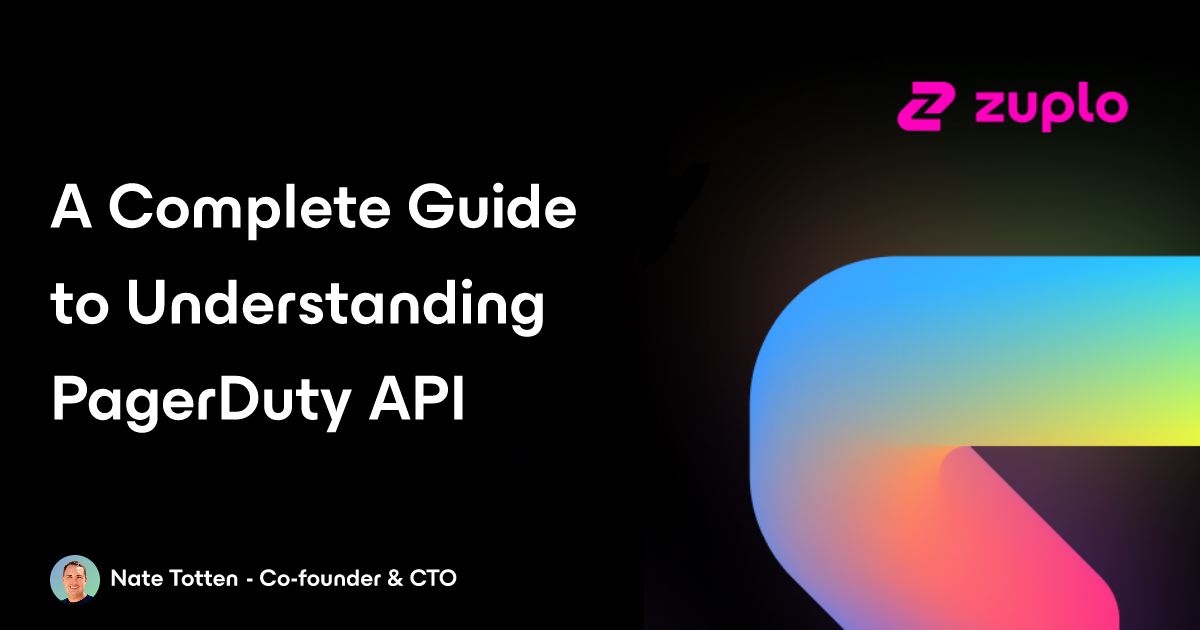 zuplo

A Complete Guide to Understanding PagerDuty API

Nate Totten - Co-founder & CTO